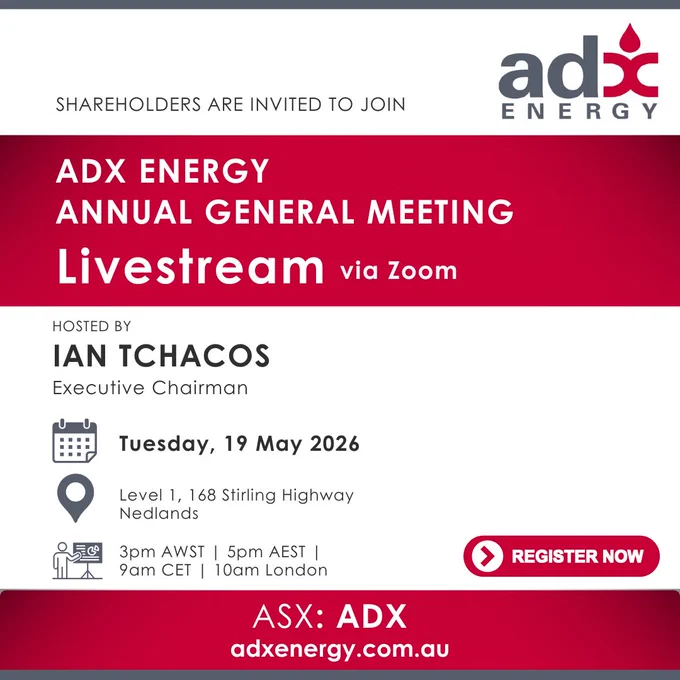 adx
ENERGY

SHAREHOLDERS ARE INVITED TO JOIN

ADX ENERGY
ANNUAL GENERAL MEETING
Livestream via Zoom

HOSTED BY
IAN TCHACOS
Executive Chairman

Tuesday, 19 May 2026

Level 1, 168 Stirling Highway
Nedlands

3pm AWST | 5pm AEST |
9am CET | 10am London

REGISTER NOW

ASX: ADX
adxenergy.com.au